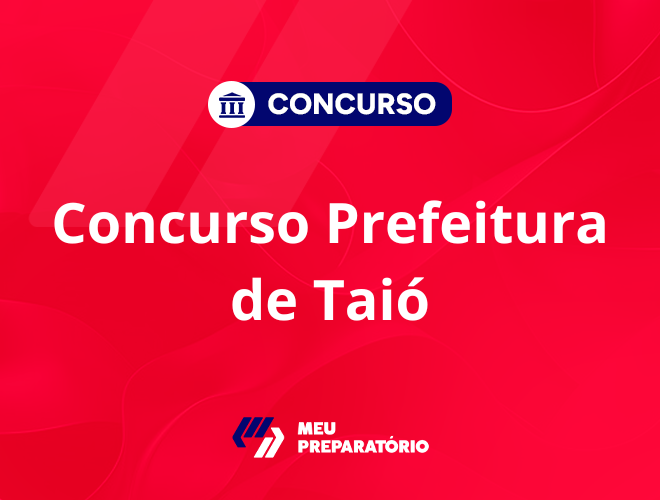 CONCURSO

Concurso Prefeitura de Taió

MEU PREPARATÓRIO